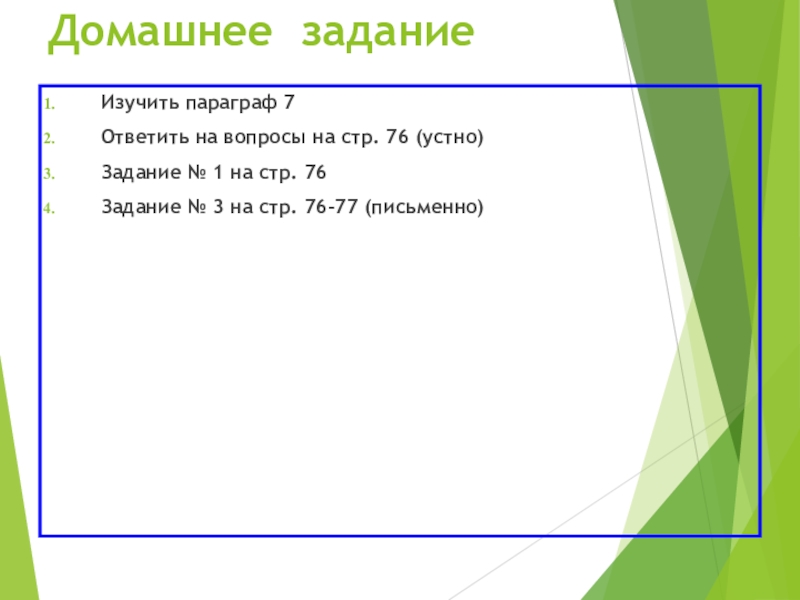 Домашнее задание

1. Изучить параграф 7
2. Ответить на вопросы на стр. 76 (устно)
3. Задание № 1 на стр. 76
4. Задание № 3 на стр. 76-77 (письменно)